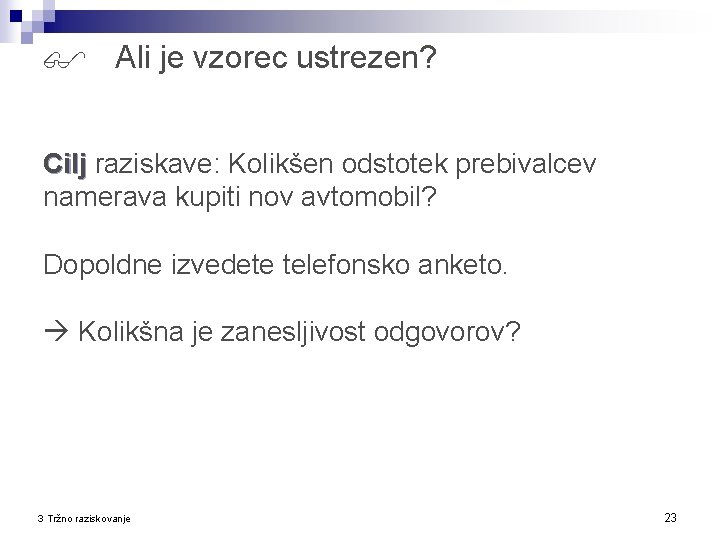 Ali je vzorec ustrezen?

Cilj raziskave: Kolikšen odstotek prebivalcev namerava kupiti nov avtomobil?

Dopoldne izvedete telefonsko anketo.

→ Kolikšna je zanesljivost odgovorov?

3 Tržno raziskovanje

23